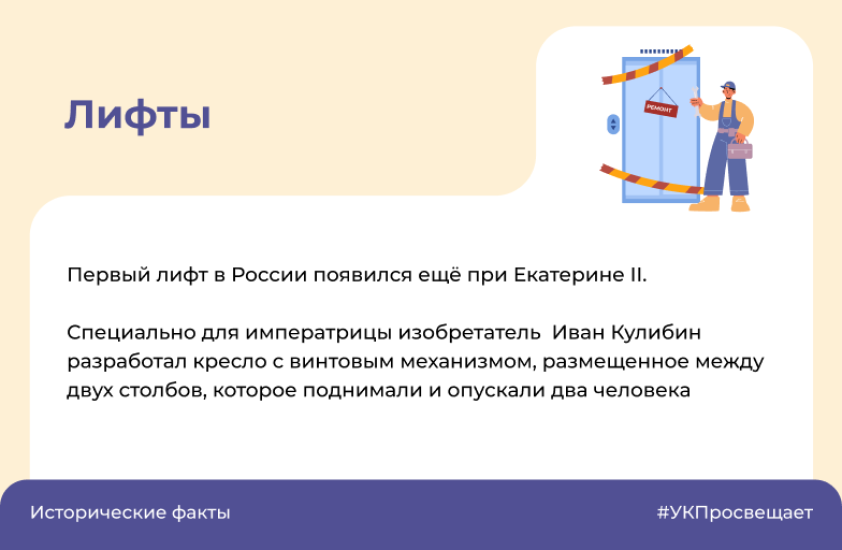 Лифты

РЕМОНТ

Первый лифт в России появился ещё при Екатерине II.

Специально для императрицы изобретатель Иван Кулибин разработал кресло с винтовым механизмом, размещенное между двух столбов, которое поднимали и опускали два человека

Исторические факты

#УКПросвещает